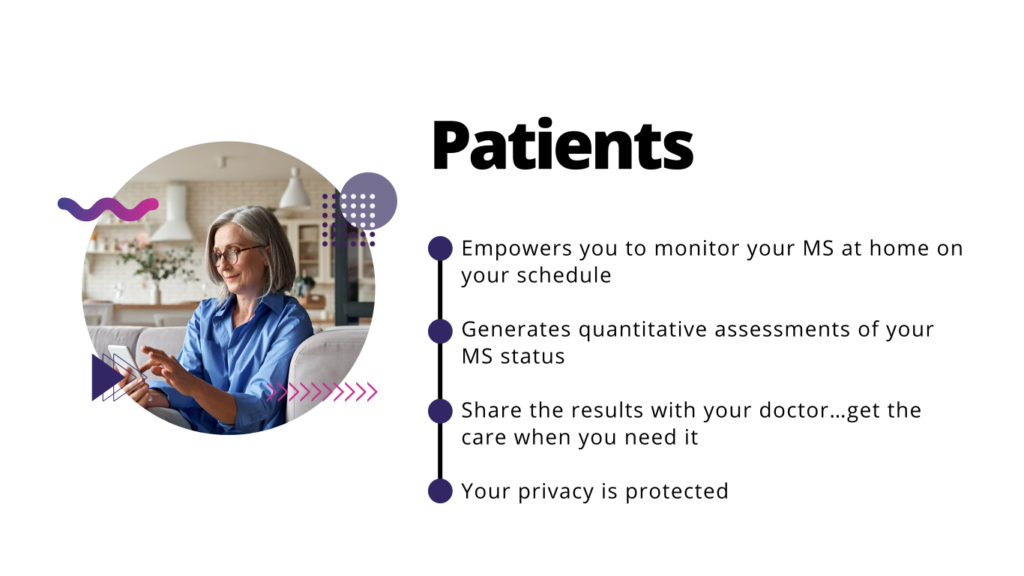 Patients

Empowers you to monitor your MS at home on your schedule

Generates quantitative assessments of your MS status

Share the results with your doctor…get the care when you need it

Your privacy is protected